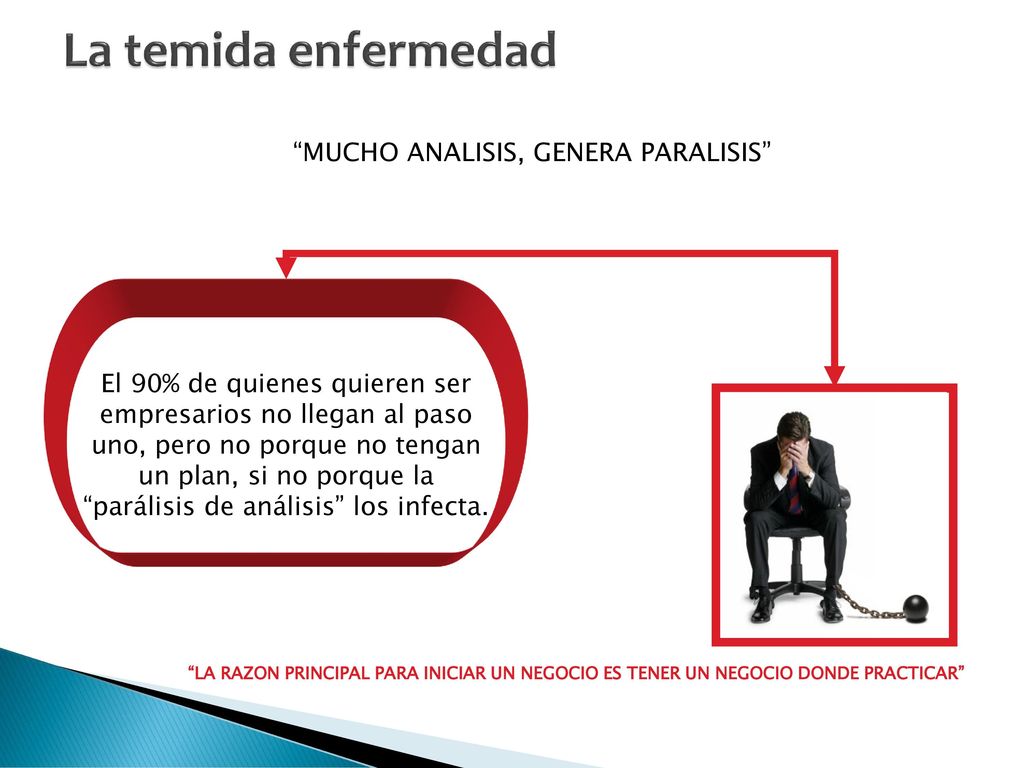 La temida enfermedad

“MUCHO ANALISIS, GENERA PARALISIS”

El 90% de quienes quieren ser empresarios no llegan al paso uno, pero no porque no tengan un plan, si no porque la “parálisis de análisis” los infecta.

“LA RAZON PRINCIPAL PARA INICIAR UN NEGOCIO ES TENER UN NEGOCIO DONDE PRACTICAR”